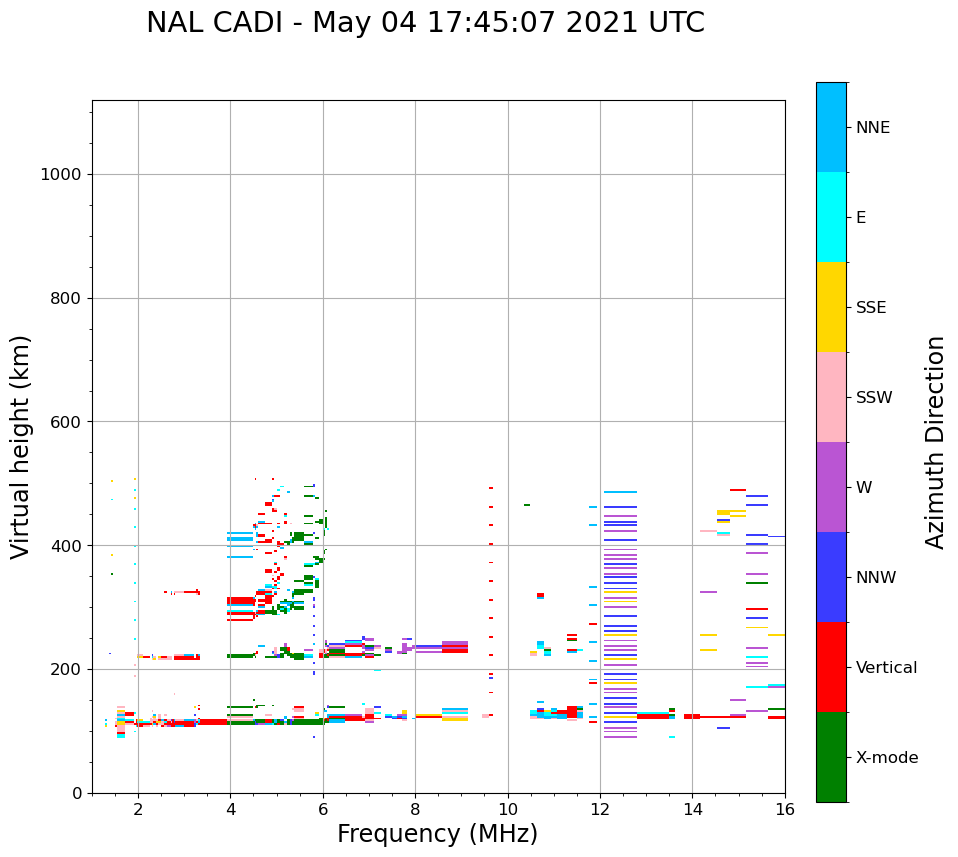 NAL CADI - May 04 17:45:07 2021 UTC

Virtual height (km)

1000
800
600
400
200
0

2
4
6
8
10
12
14
16

Frequency (MHz)

NNE
E
SSE
SSW
W
NNW
Vertical
X-mode

Azimuth Direction